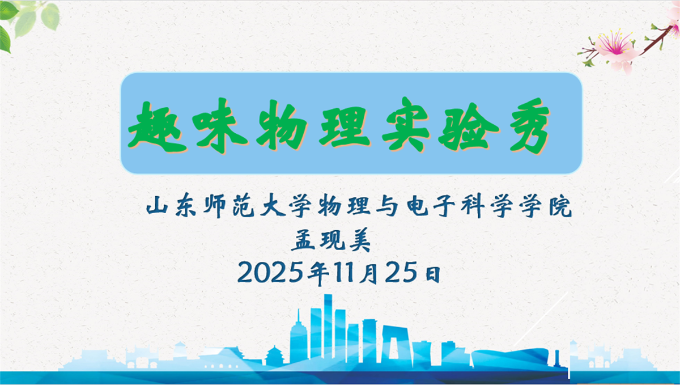 趣味物理实验秀

山东师范大学物理与电子科学学院
孟现美
2025年11月25日